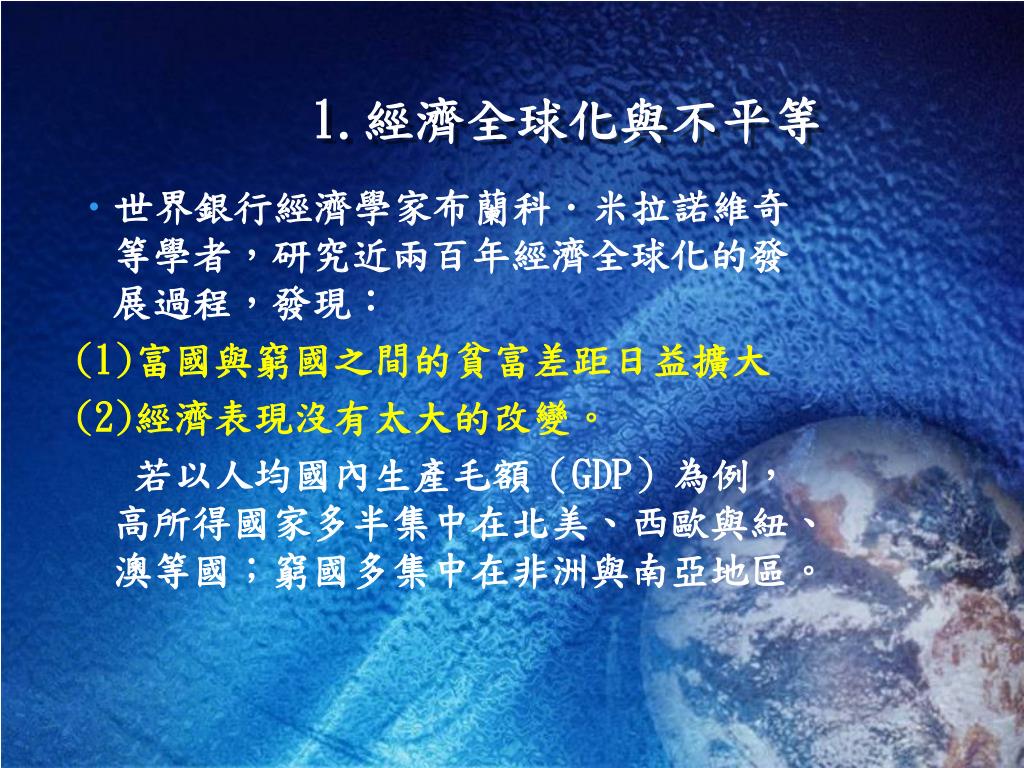 1.經濟全球化與不平等

• 世界銀行經濟學家布蘭科．米拉諾維奇等學者，研究近兩百年經濟全球化的發展過程，發現：

(1)富國與窮國之間的貧富差距日益擴大

(2)經濟表現沒有太大的改變。

若以人均國內生產毛額（GDP）為例，高所得國家多半集中在北美、西歐與紐、澳等國；窮國多集中在非洲與南亞地區。